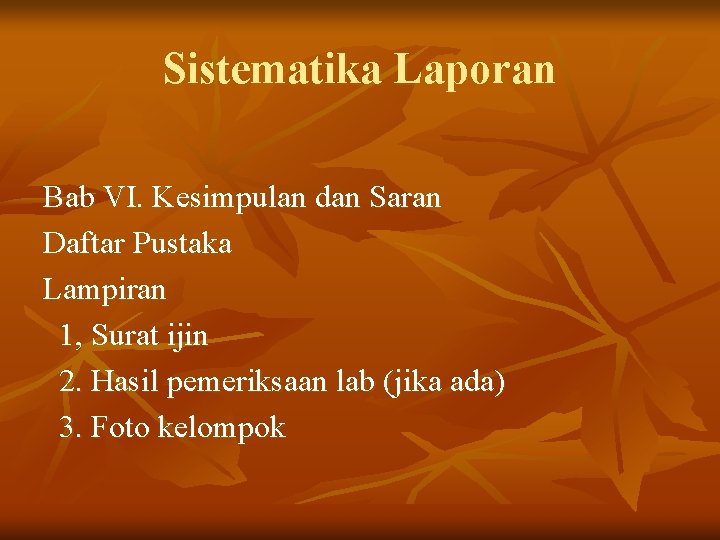 Sistematika Laporan

Bab VI. Kesimpulan dan Saran
Daftar Pustaka
Lampiran
1, Surat ijin
2. Hasil pemeriksaan lab (jika ada)
3. Foto kelompok